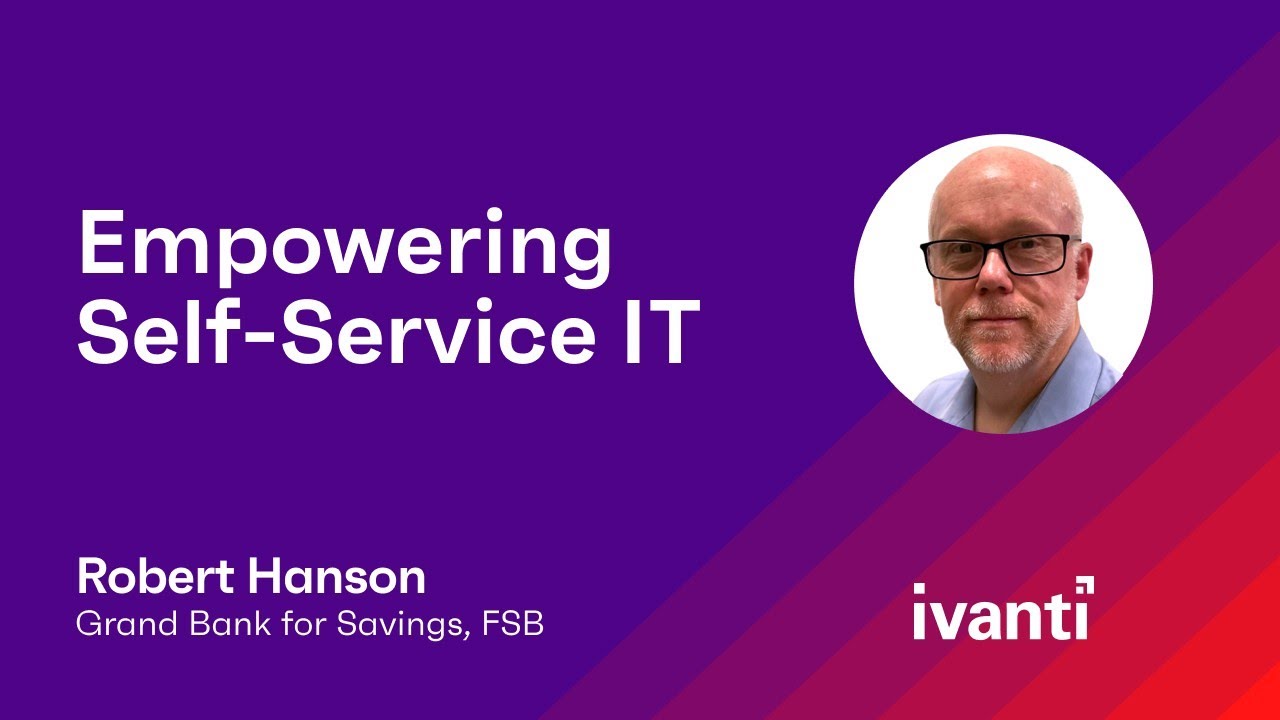 Empowering Self-Service IT

Robert Hanson
Grand Bank for Savings, FSB

ivanti